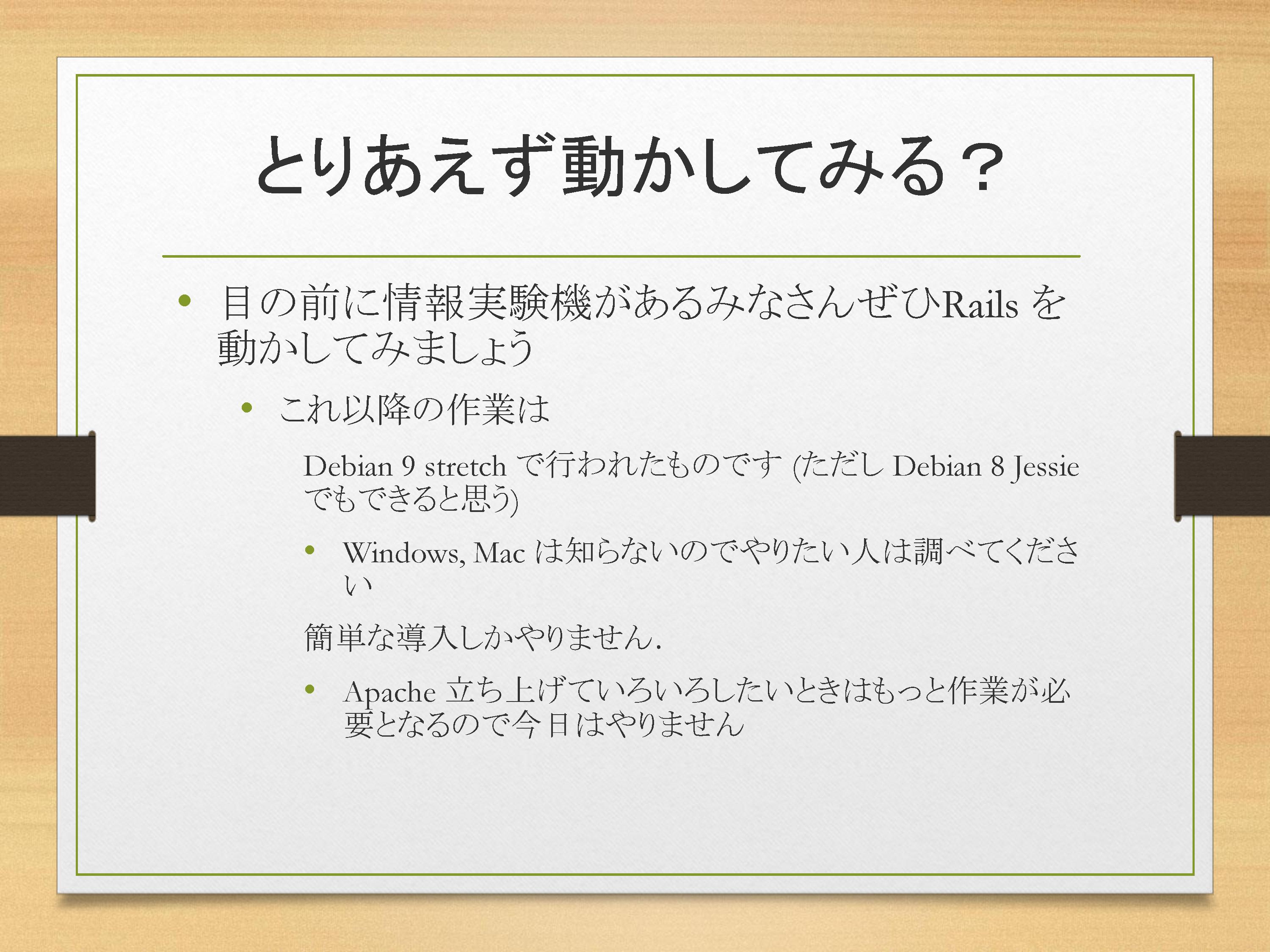 とりあえず動かしてみる？

• 目の前に情報実験機があるみなさんぜひRails を動かしてみましょう
  • これ以降の作業は

Debian 9 stretch で行われたものです (ただし Debian 8 Jessie でもできると思う)

  • Windows, Mac は知らないのでやりたい人は調べてください

簡単な導入しかやりません.

  • Apache 立ち上げていろいろしたいときはもっと作業が必要となるので今日はやりません